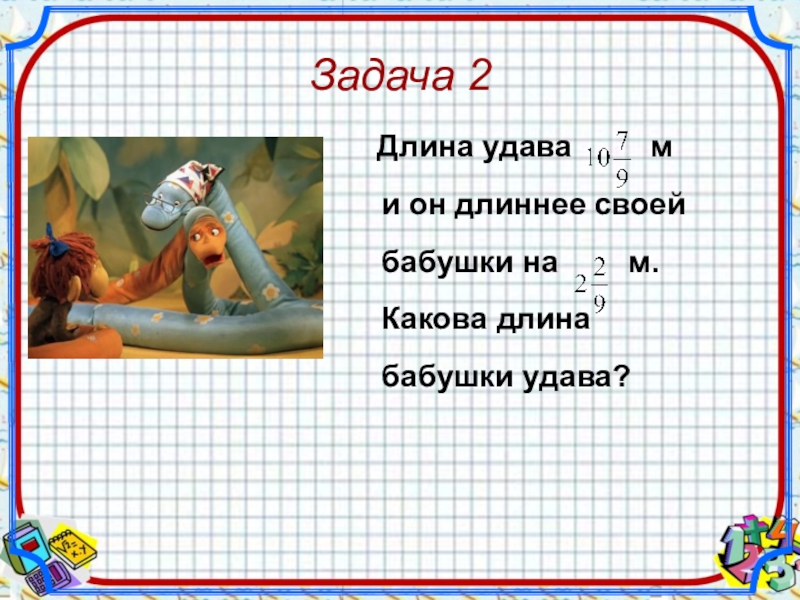 Задача 2

Длина удава $10\frac{7}{9}$ м и он длиннее своей бабушки на $2\frac{2}{9}$ м. Какова длина бабушки удава?